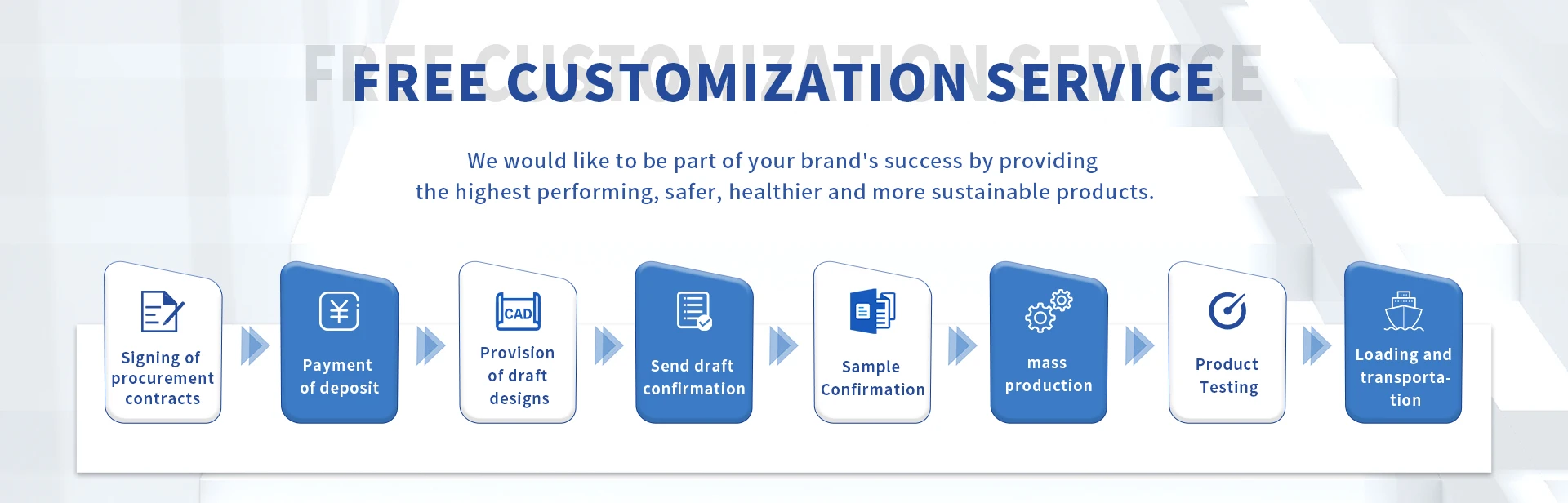 FREE CUSTOMIZATION SERVICE

FREE CUSTOMIZATION SERVICE

We would like to be part of your brand's success by providing the highest performing, safer, healthier and more sustainable products.

Signing of procurement contracts

Payment of deposit

CAD

Provision of draft designs

Send draft confirmation

Sample Confirmation

mass production

Product Testing

Loading and transportation